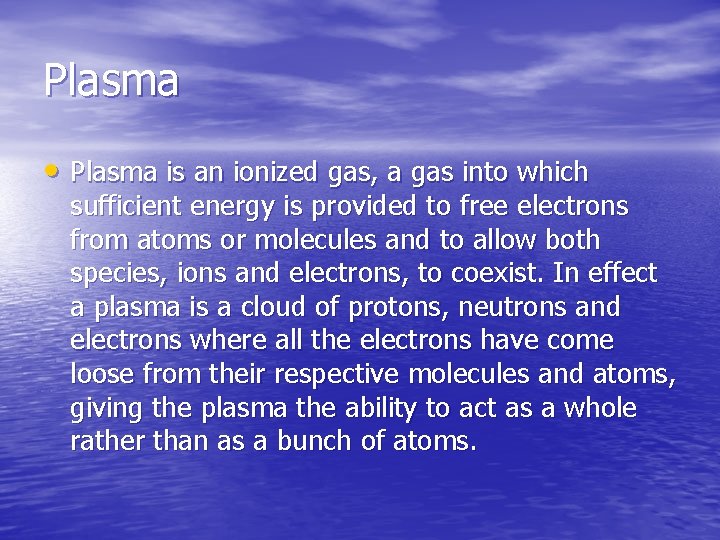 Plasma

• Plasma is an ionized gas, a gas into which sufficient energy is provided to free electrons from atoms or molecules and to allow both species, ions and electrons, to coexist. In effect a plasma is a cloud of protons, neutrons and electrons where all the electrons have come loose from their respective molecules and atoms, giving the plasma the ability to act as a whole rather than as a bunch of atoms.